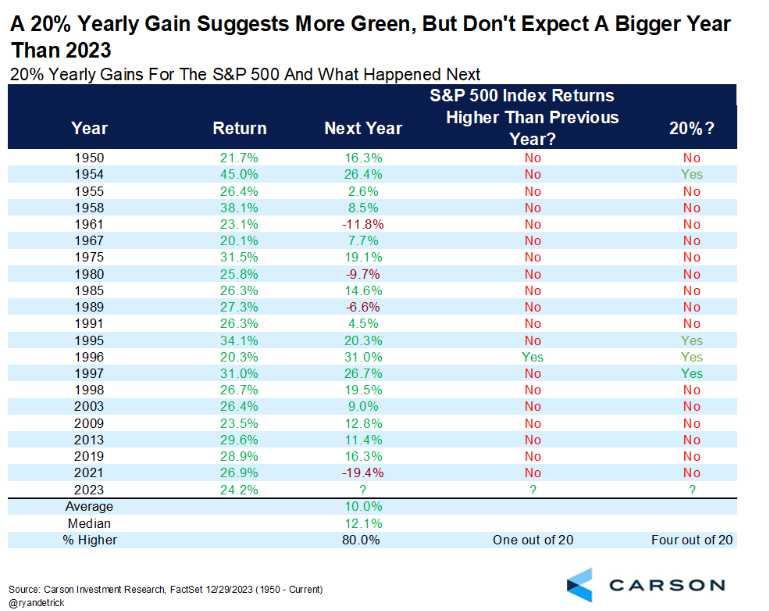 A 20% Yearly Gain Suggests More Green, But Don't Expect A Bigger Year Than 2023

20% Yearly Gains For The S&P 500 And What Happened Next

| Year | Return | Next Year | S&P 500 Index Returns Higher Than Previous Year? | 20%? |
|---|---|---|---|---|
| 1950 | 21.7% | 16.3% | No | No |
| 1954 | 45.0% | 26.4% | No | Yes |
| 1955 | 26.4% | 2.6% | No | No |
| 1958 | 38.1% | 8.5% | No | No |
| 1961 | 23.1% | -11.8% | No | No |
| 1967 | 20.1% | 7.7% | No | No |
| 1975 | 31.5% | 19.1% | No | No |
| 1980 | 25.8% | -9.7% | No | No |
| 1985 | 26.3% | 14.6% | No | No |
| 1989 | 27.3% | -6.6% | No | No |
| 1991 | 26.3% | 4.5% | No | No |
| 1995 | 34.1% | 20.3% | No | Yes |
| 1996 | 20.3% | 31.0% | Yes | Yes |
| 1997 | 31.0% | 26.7% | No | Yes |
| 1998 | 26.7% | 19.5% | No | No |
| 2003 | 26.4% | 9.0% | No | No |
| 2009 | 23.5% | 12.8% | No | No |
| 2013 | 29.6% | 11.4% | No | No |
| 2019 | 28.9% | 16.3% | No | No |
| 2021 | 26.9% | -19.4% | No | No |
| 2023 | 24.2% | ? | ? | ? |
| Average | | 10.0% | | |
| Median | | 12.1% | | |
| % Higher | | 80.0% | One out of 20 | Four out of 20 |

Source: Carson Investment Research, FactSet 12/29/2023 (1950 - Current)
@ryandetrick

CARSON